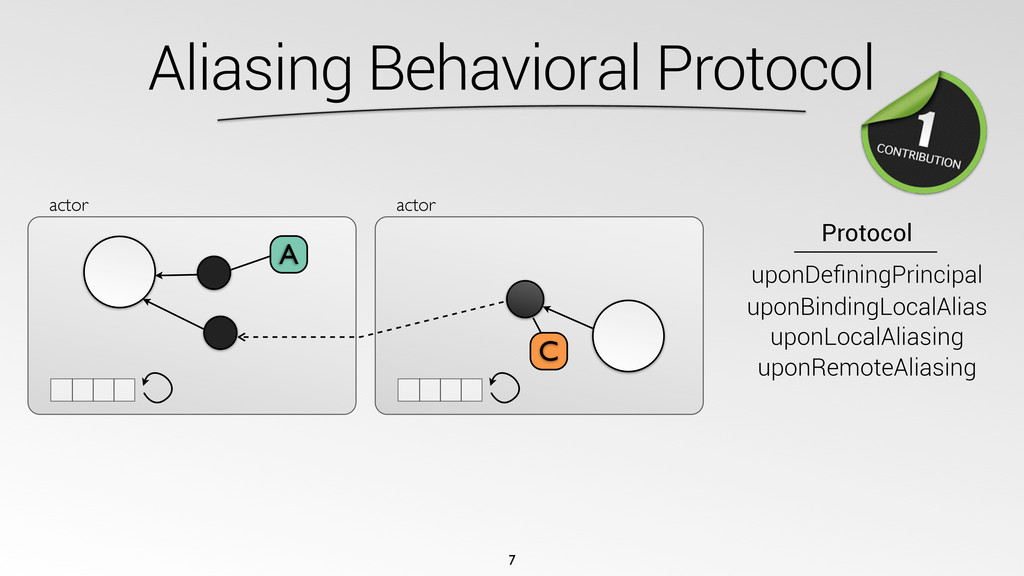 Aliasing Behavioral Protocol

1
CONTRIBUTION

actor

A

actor

C

Protocol

uponDefiningPrincipal
uponBindingLocalAlias
uponLocalAliasing
uponRemoteAliasing

7